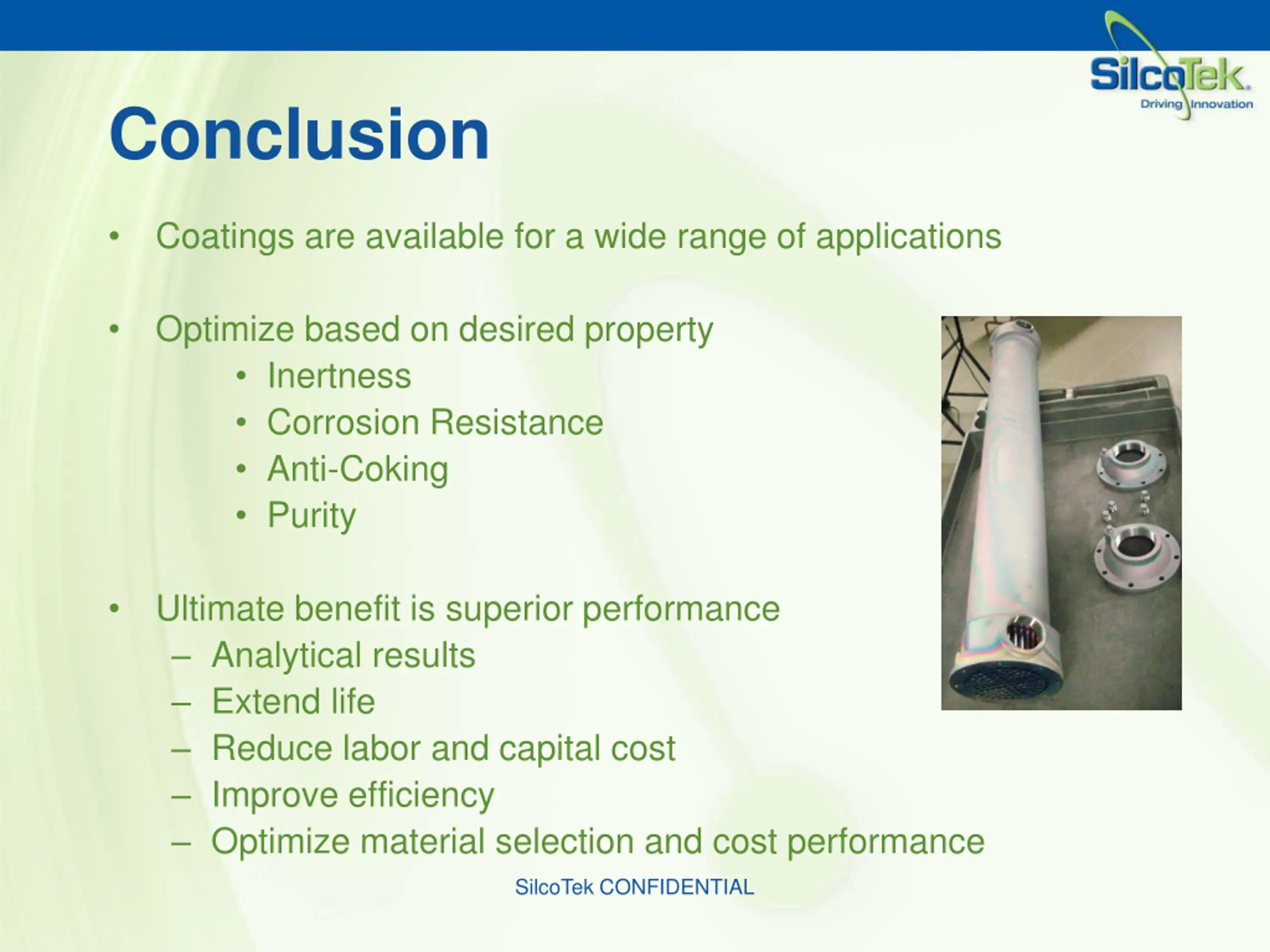 SilcoTek
Driving Innovation

Conclusion

• Coatings are available for a wide range of applications

• Optimize based on desired property
  • Inertness
  • Corrosion Resistance
  • Anti-Coking
  • Purity

• Ultimate benefit is superior performance
  – Analytical results
  – Extend life
  – Reduce labor and capital cost
  – Improve efficiency
  – Optimize material selection and cost performance

SilcoTek CONFIDENTIAL